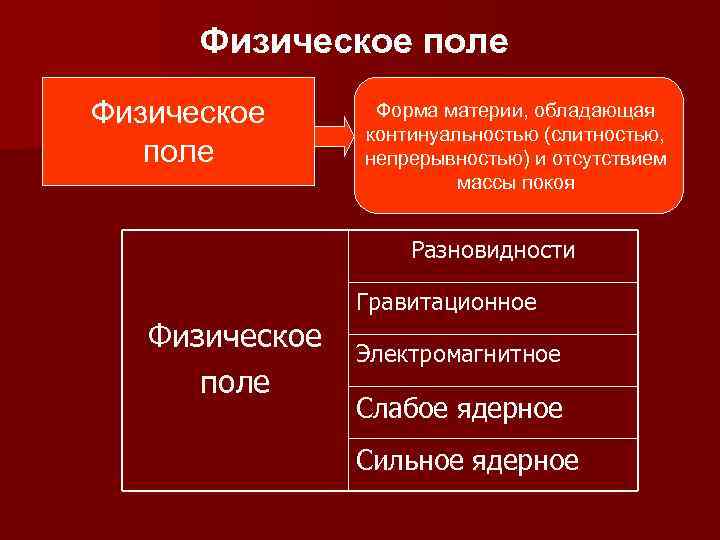 Физическое поле

Физическое поле

Форма материи, обладающая континуальностью (слитностью, непрерывностью) и отсутствием массы покоя

| Физическое поле | Разновидности |
|---|---|
| | Гравитационное |
| | Электромагнитное |
| | Слабое ядерное |
| | Сильное ядерное |